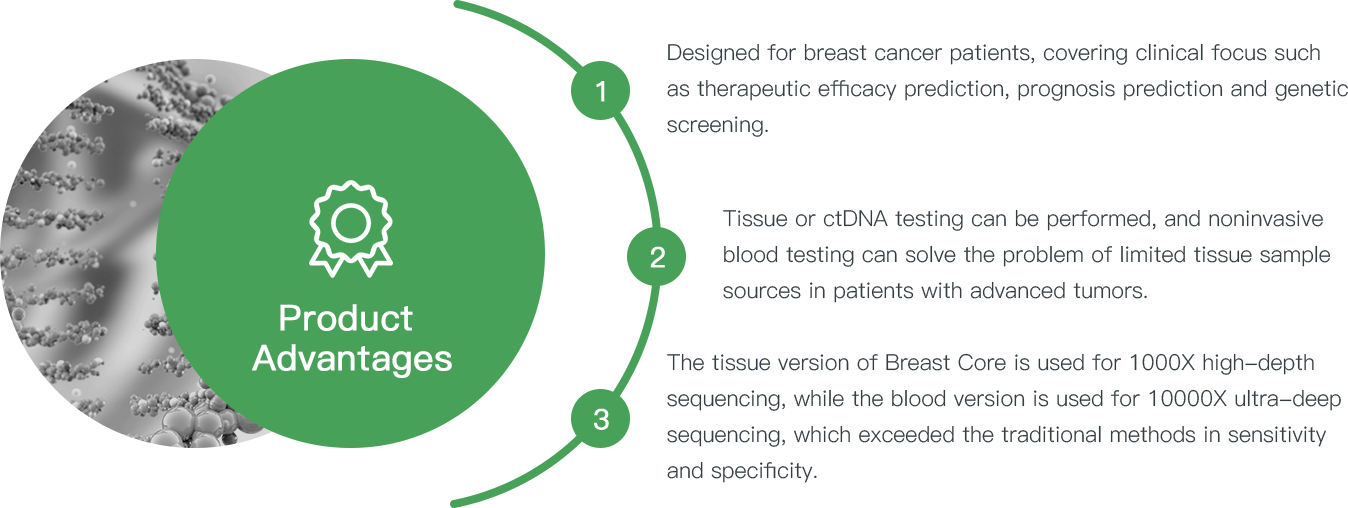 Product Advantages

1

Designed for breast cancer patients, covering clinical focus such as therapeutic efficacy prediction, prognosis prediction and genetic screening.

2

Tissue or ctDNA testing can be performed, and noninvasive blood testing can solve the problem of limited tissue sample sources in patients with advanced tumors.

3

The tissue version of Breast Core is used for 1000X high-depth sequencing, while the blood version is used for 10000X ultra-deep sequencing, which exceeded the traditional methods in sensitivity and specificity.